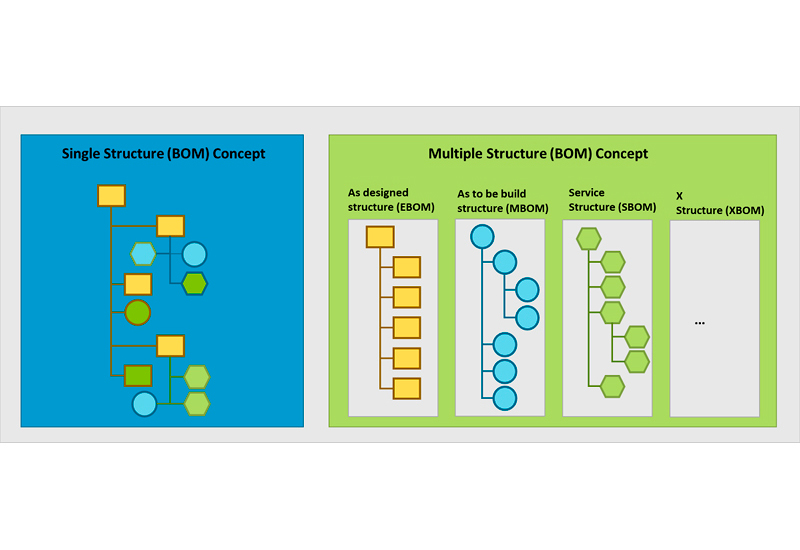 Single Structure (BOM) Concept

Multiple Structure (BOM) Concept

As designed structure (EBOM)

As to be build structure (MBOM)

Service Structure (SBOM)

X Structure (XBOM)

...